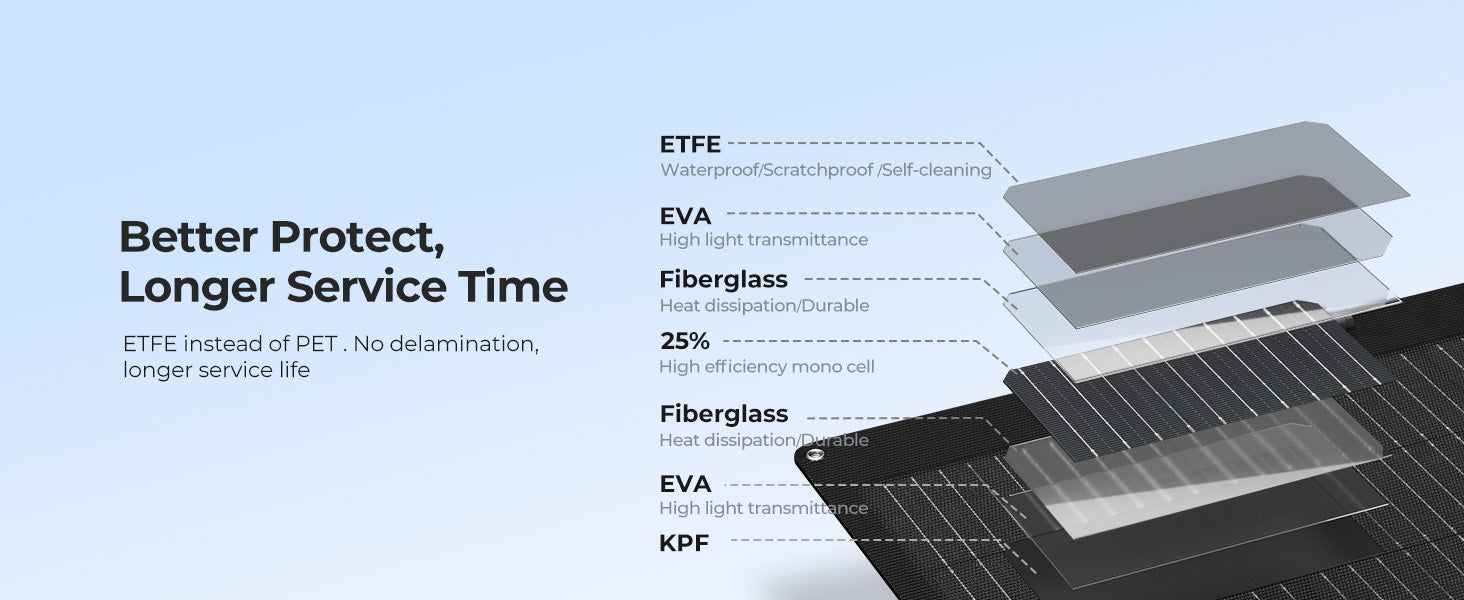 Better Protect,
Longer Service Time

ETFE instead of PET . No delamination, longer service life

ETFE
Waterproof/Scratchproof /Self-cleaning

EVA
High light transmittance

Fiberglass
Heat dissipation/Durable

25%
High efficiency mono cell

Fiberglass
Heat dissipation/Durable

EVA
High light transmittance

KPF